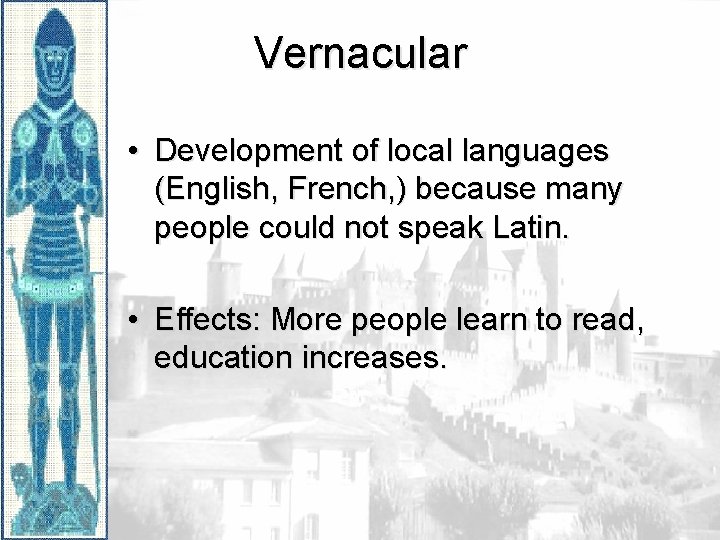 Vernacular

• Development of local languages (English, French,) because many people could not speak Latin.

• Effects: More people learn to read, education increases.